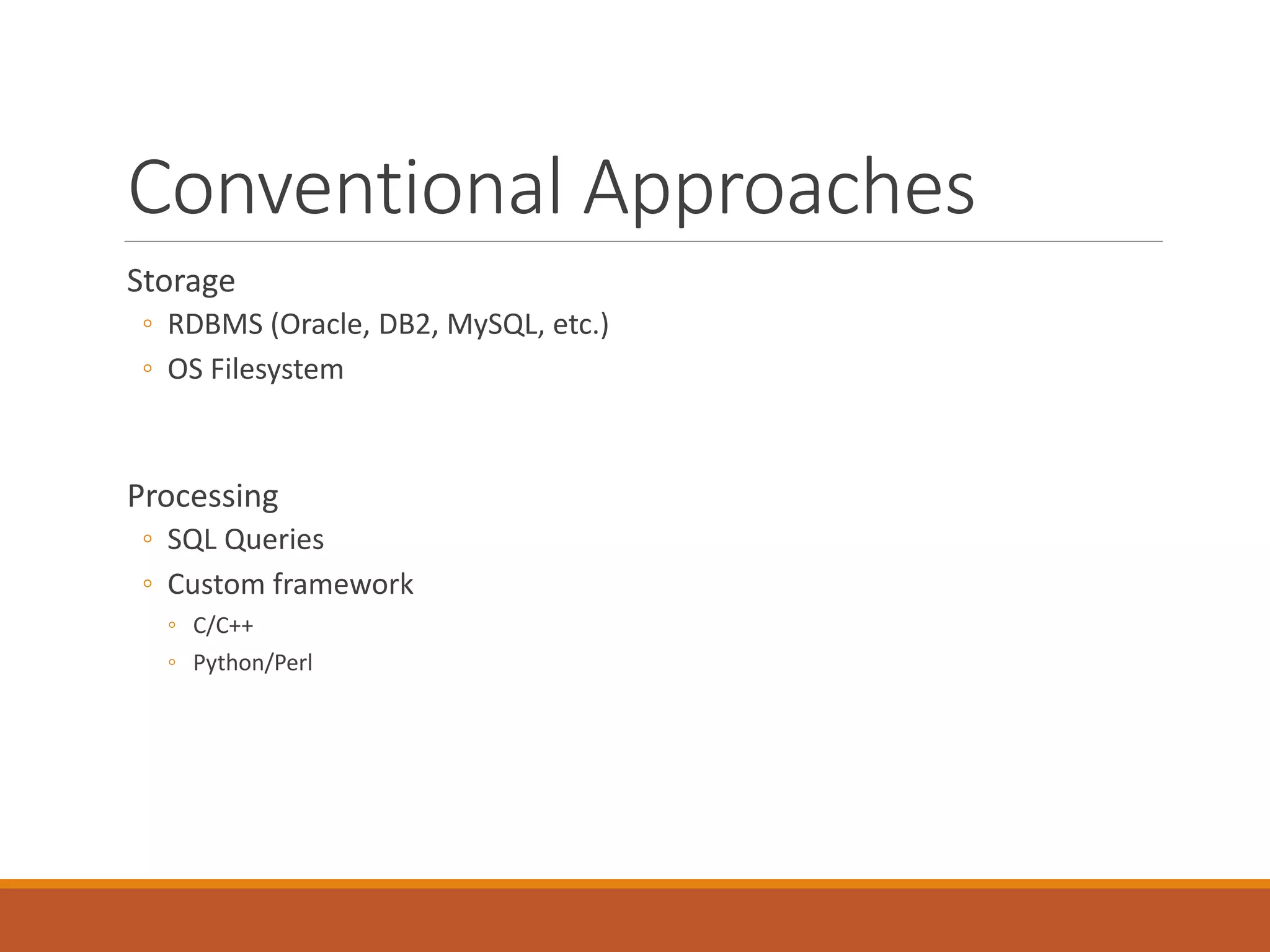 Conventional Approaches

Storage

◦ RDBMS (Oracle, DB2, MySQL, etc.)

◦ OS Filesystem

Processing

◦ SQL Queries

◦ Custom framework

◦ C/C++

◦ Python/Perl